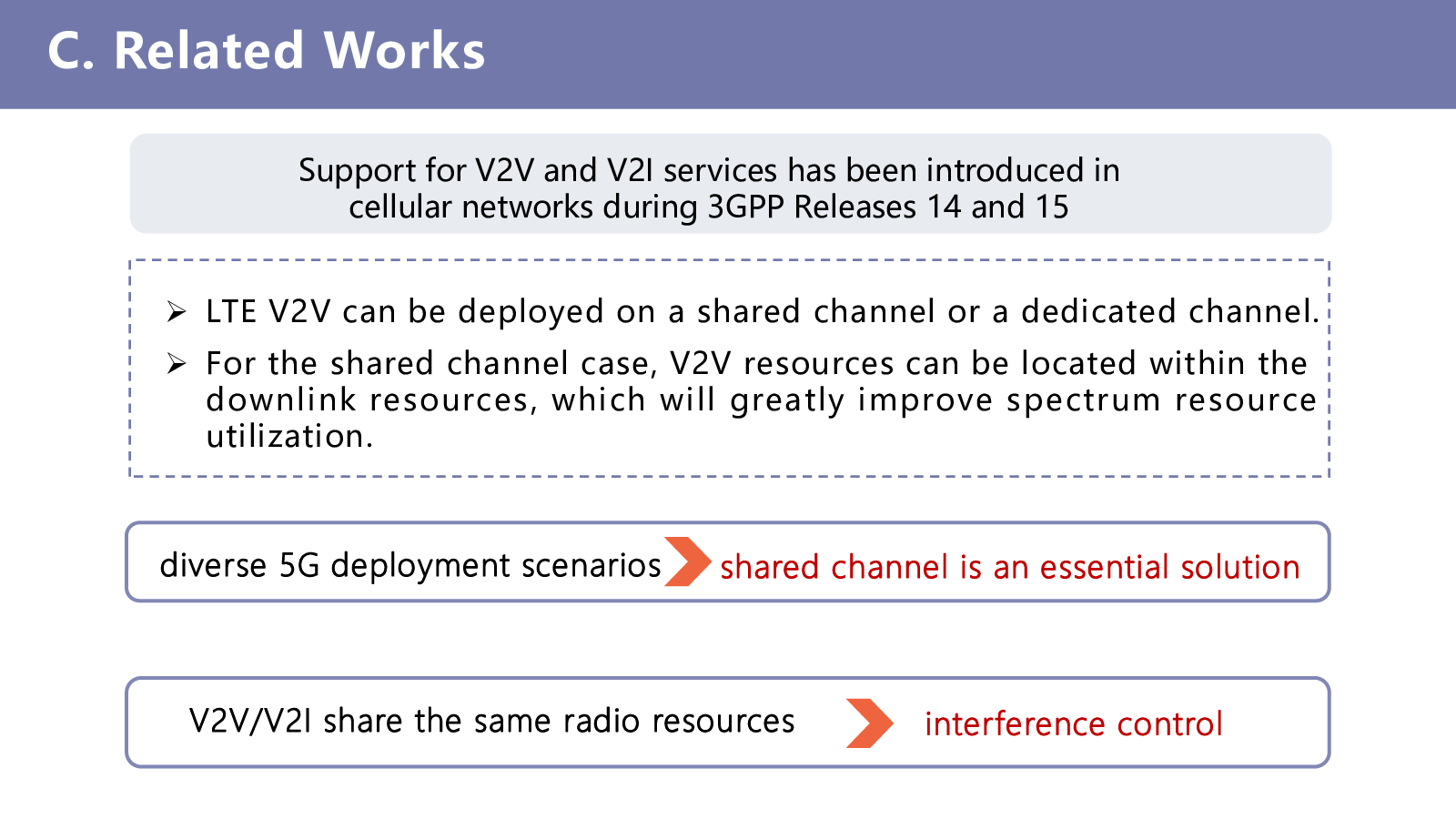 C. Related Works

Support for V2V and V2I services has been introduced in cellular networks during 3GPP Releases 14 and 15

➢ LTE V2V can be deployed on a shared channel or a dedicated channel.

➢ For the shared channel case, V2V resources can be located within the downlink resources, which will greatly improve spectrum resource utilization.

diverse 5G deployment scenarios shared channel is an essential solution

V2V/V2I share the same radio resources interference control